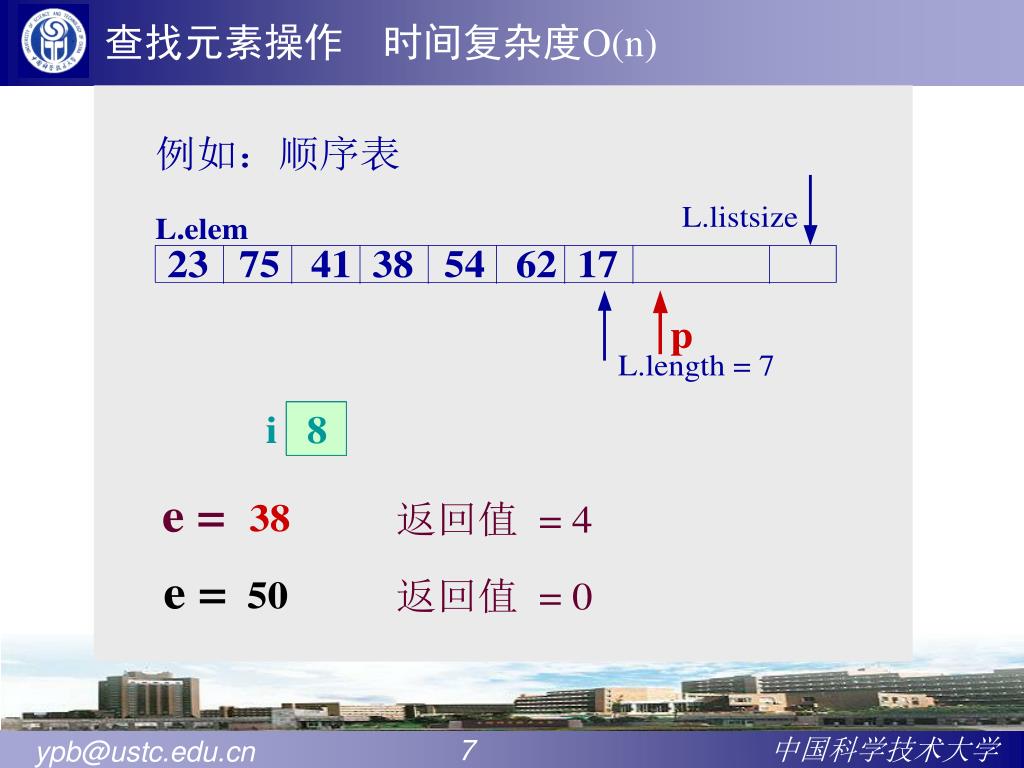 查找元素操作　时间复杂度O(n)

例如：顺序表

L.elem

L.listsize

| 23 | 75 | 41 | 38 | 54 | 62 | 17 |  |  |
|---|---|---|---|---|---|---|---|---|

p

L.length = 7

i 8

e = 38　　返回值 = 4

e = 50　　返回值 = 0

ypb@ustc.edu.cn　　7　　中国科学技术大学